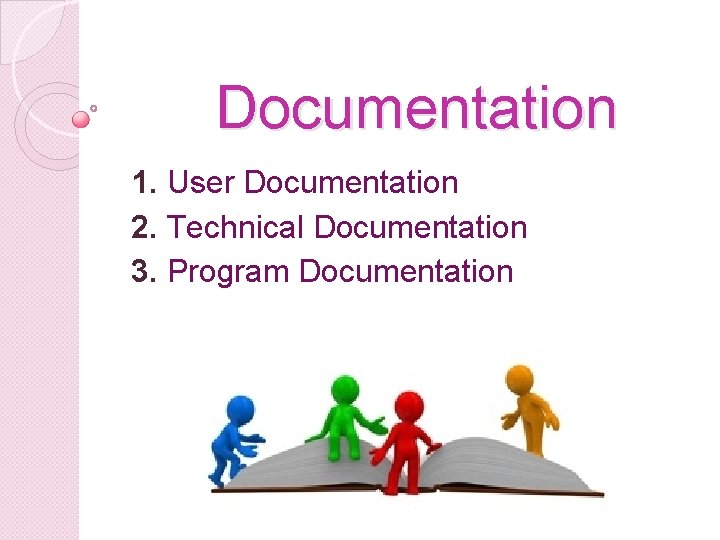 Documentation

1. User Documentation
2. Technical Documentation
3. Program Documentation